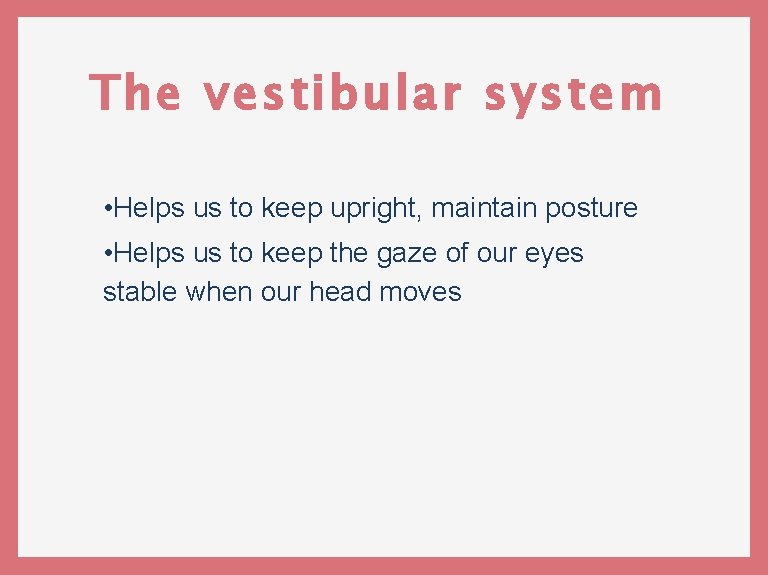 The vestibular system

•Helps us to keep upright, maintain posture

•Helps us to keep the gaze of our eyes stable when our head moves